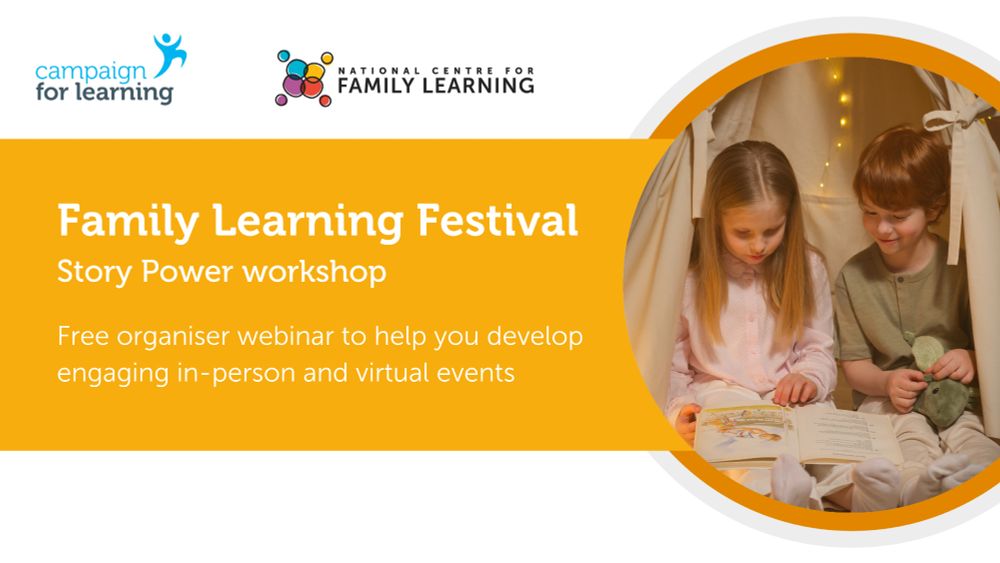 campaign for learning

NATIONAL CENTRE FOR FAMILY LEARNING

Family Learning Festival
Story Power workshop

Free organiser webinar to help you develop engaging in-person and virtual events